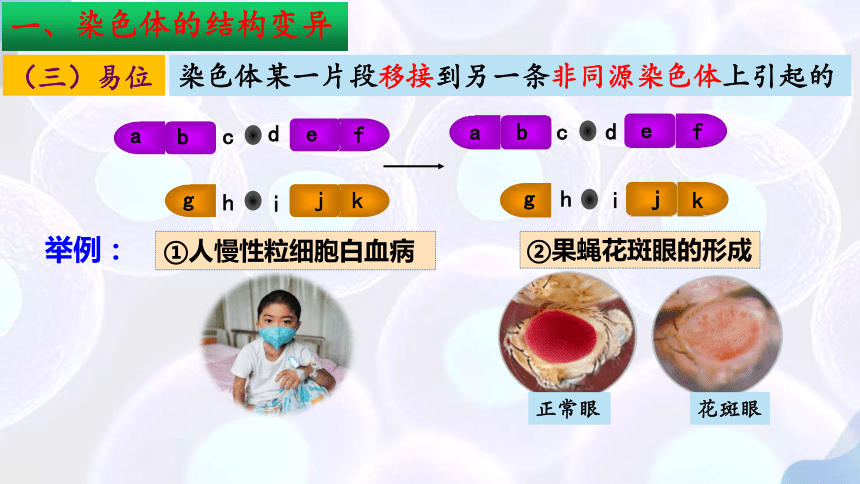 一、染色体的结构变异

（三）易位　染色体某一片段移接到另一条非同源染色体上引起的

a b c d e f

g h i j k

a b c d e f

g h i j k

举例：

①人慢性粒细胞白血病

②果蝇花斑眼的形成

正常眼

花斑眼